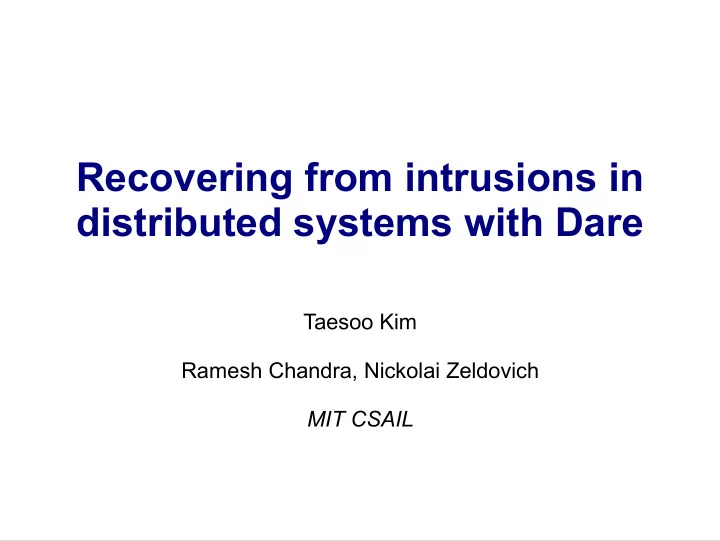 Recovering from intrusions in distributed systems with Dare

Taesoo Kim

Ramesh Chandra, Nickolai Zeldovich

MIT CSAIL